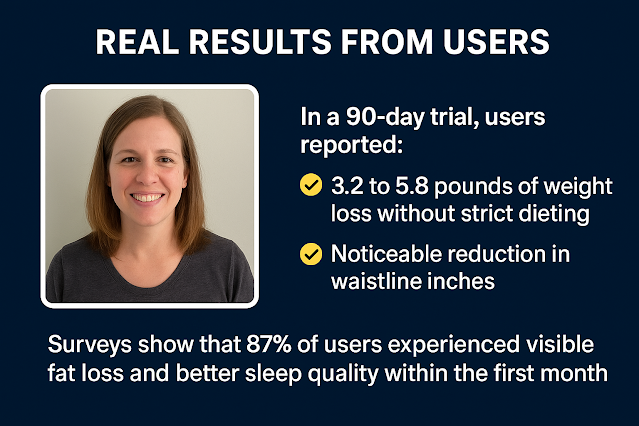 REAL RESULTS FROM USERS

In a 90-day trial, users reported:

3.2 to 5.8 pounds of weight loss without strict dieting

Noticeable reduction in waistline inches

Surveys show that 87% of users experienced visible fat loss and better sleep quality within the first month